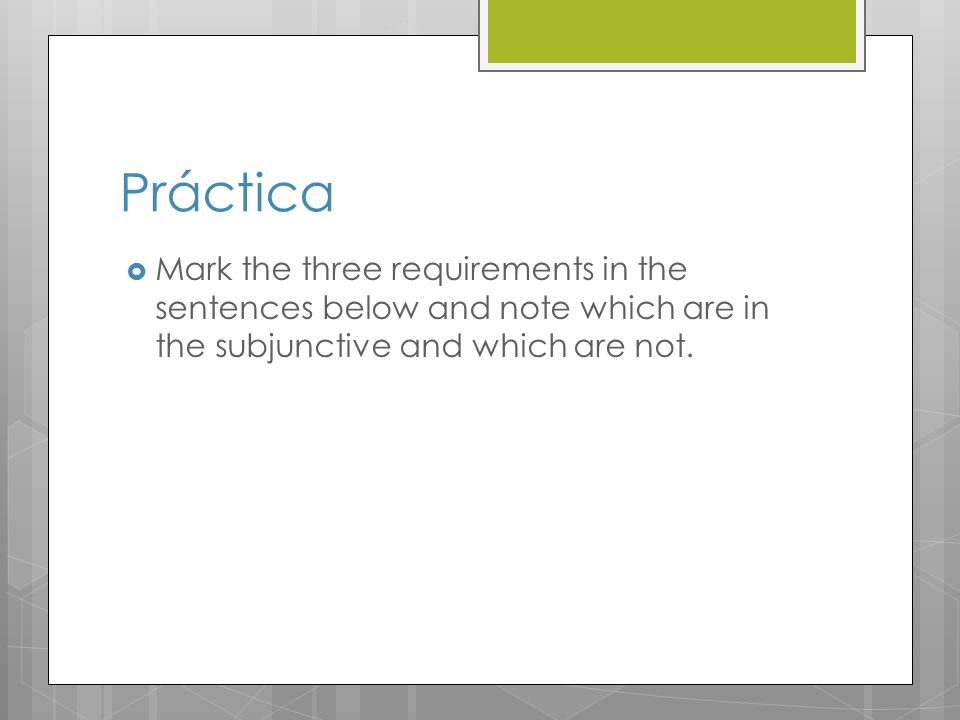 Práctica

Mark the three requirements in the sentences below and note which are in the subjunctive and which are not.